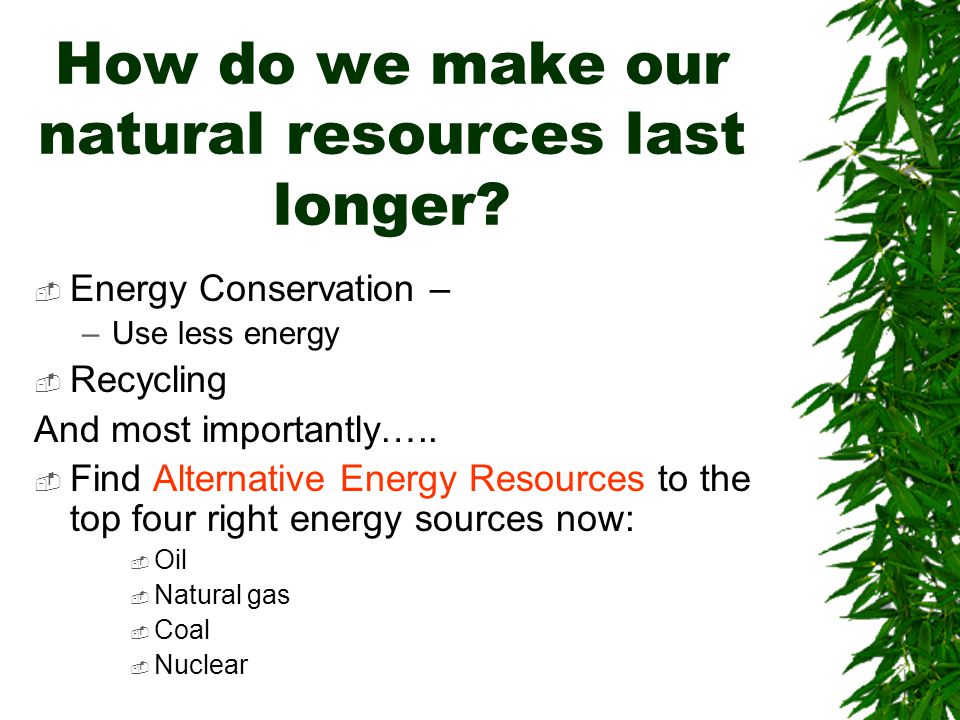 How do we make our natural resources last longer?

Energy Conservation –
– Use less energy

Recycling

And most importantly…..

Find Alternative Energy Resources to the top four right energy sources now:
Oil
Natural gas
Coal
Nuclear